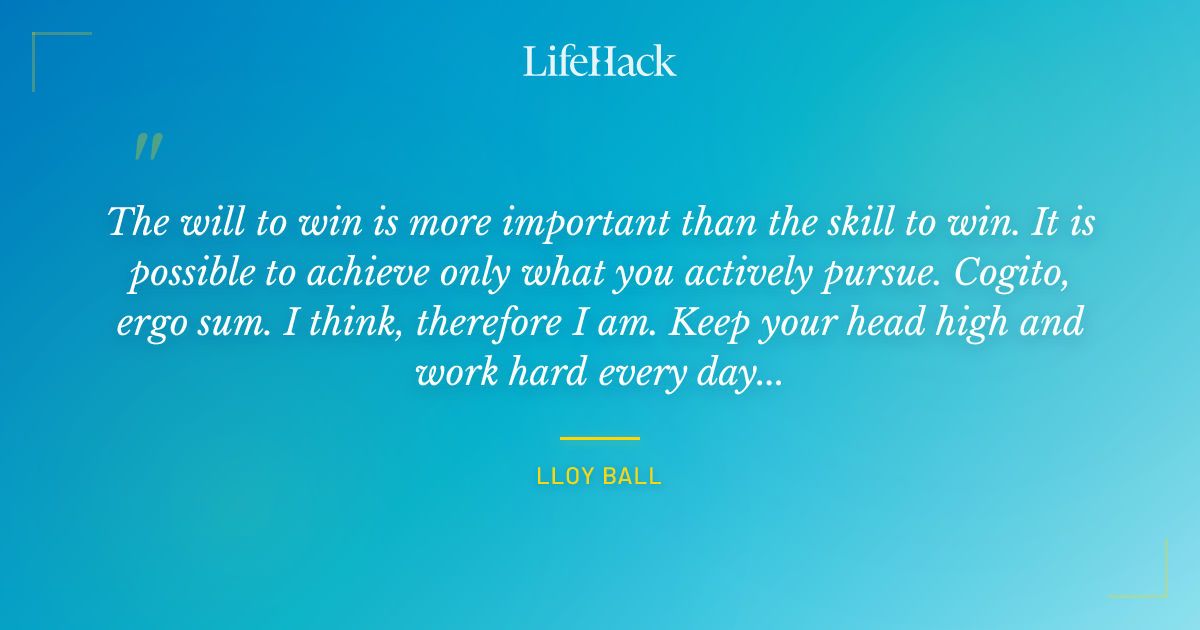 LifeHack

"

The will to win is more important than the skill to win. It is possible to achieve only what you actively pursue. Cogito, ergo sum. I think, therefore I am. Keep your head high and work hard every day...

LLOY BALL